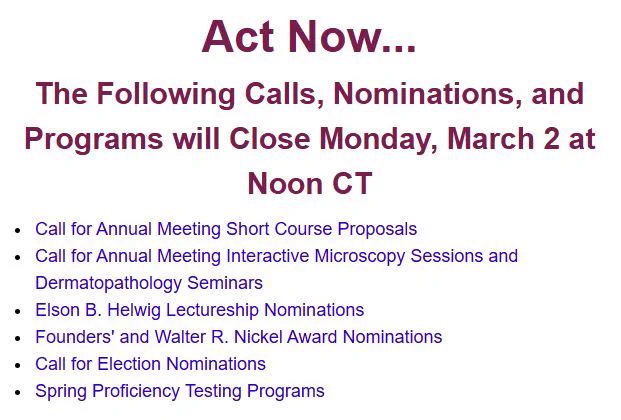 Act Now...

The Following Calls, Nominations, and Programs will Close Monday, March 2 at Noon CT

- Call for Annual Meeting Short Course Proposals
- Call for Annual Meeting Interactive Microscopy Sessions and Dermatopathology Seminars
- Elson B. Helwig Lectureship Nominations
- Founders' and Walter R. Nickel Award Nominations
- Call for Election Nominations
- Spring Proficiency Testing Programs